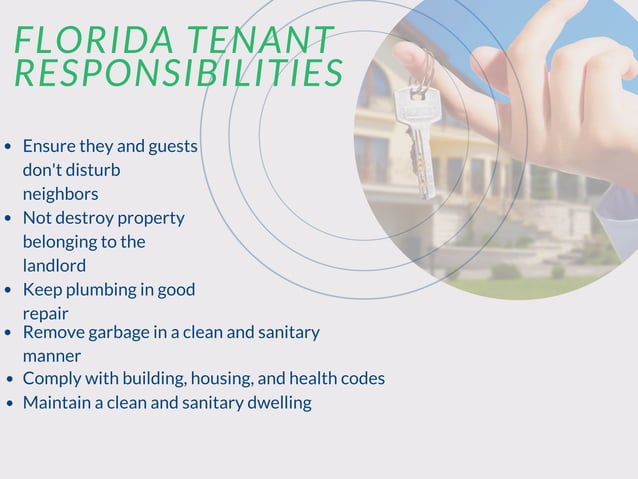 FLORIDA TENANT RESPONSIBILITIES

- Ensure they and guests don't disturb neighbors
- Not destroy property belonging to the landlord
- Keep plumbing in good repair
- Remove garbage in a clean and sanitary manner
- Comply with building, housing, and health codes
- Maintain a clean and sanitary dwelling